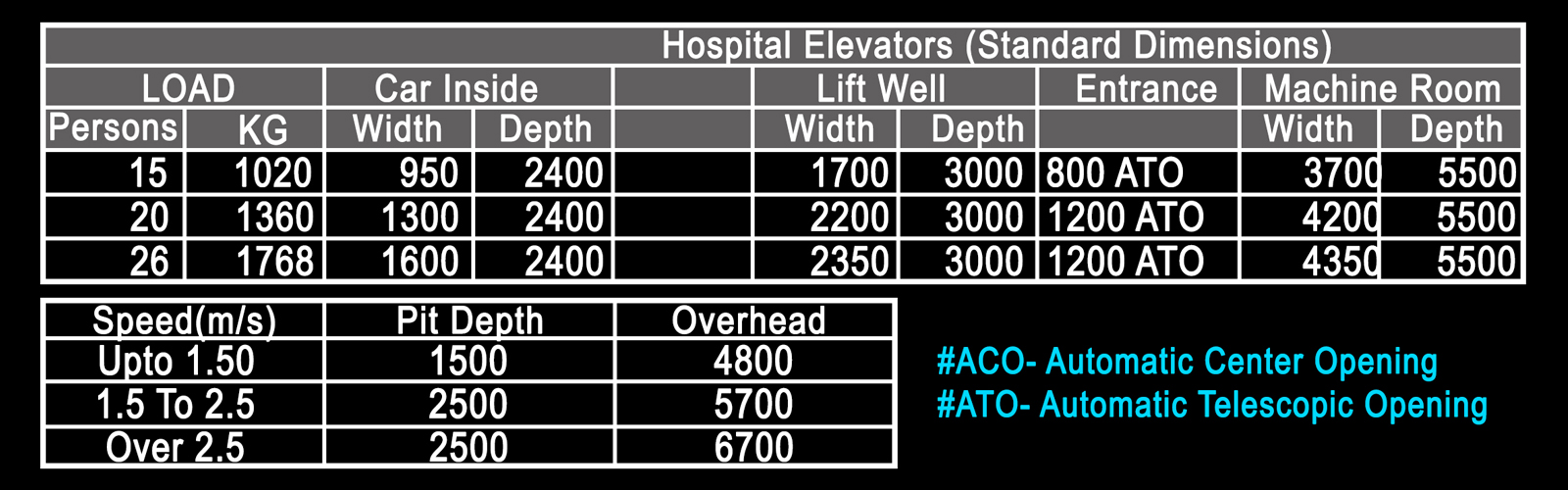 Hospital Elevators (Standard Dimensions)

| LOAD | | Car Inside | | | Lift Well | | Entrance | Machine Room | |
|---|---|---|---|---|---|---|---|---|---|
| Persons | KG | Width | Depth | | Width | Depth | | Width | Depth |
| 15 | 1020 | 950 | 2400 | | 1700 | 3000 | 800 ATO | 3700 | 5500 |
| 20 | 1360 | 1300 | 2400 | | 2200 | 3000 | 1200 ATO | 4200 | 5500 |
| 26 | 1768 | 1600 | 2400 | | 2350 | 3000 | 1200 ATO | 4350 | 5500 |

| Speed(m/s) | Pit Depth | Overhead |
|---|---|---|
| Upto 1.50 | 1500 | 4800 |
| 1.5 To 2.5 | 2500 | 5700 |
| Over 2.5 | 2500 | 6700 |

#ACO- Automatic Center Opening
#ATO- Automatic Telescopic Opening